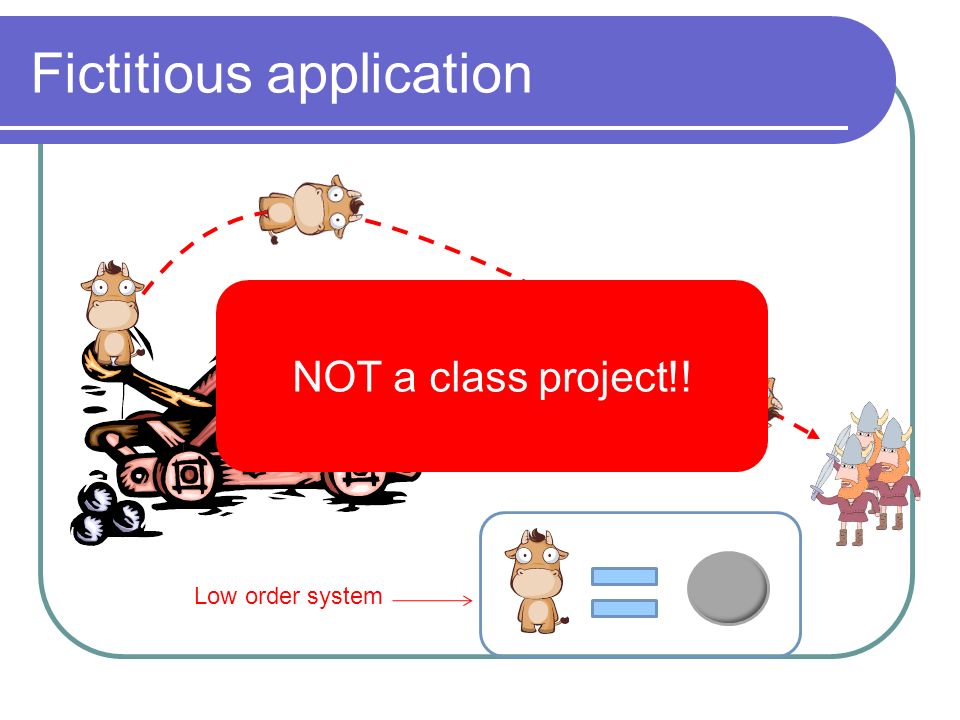 Fictitious application

NOT a class project!!

Low order system